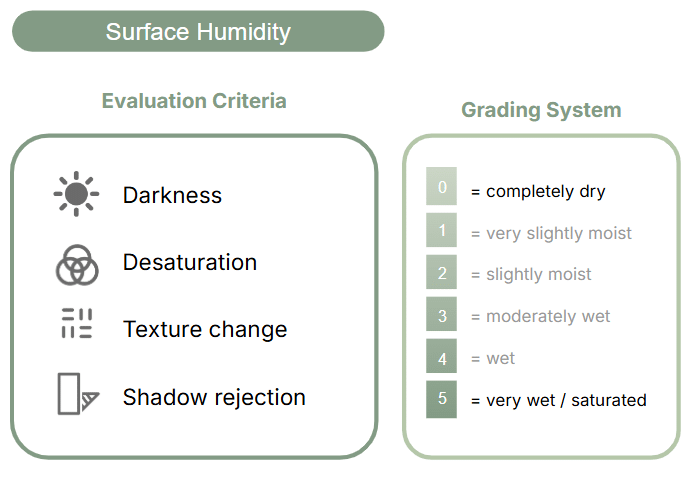 Surface Humidity

Evaluation Criteria

Darkness

Desaturation

Texture change

Shadow rejection

Grading System

0 = completely dry
1 = very slightly moist
2 = slightly moist
3 = moderately wet
4 = wet
5 = very wet / saturated